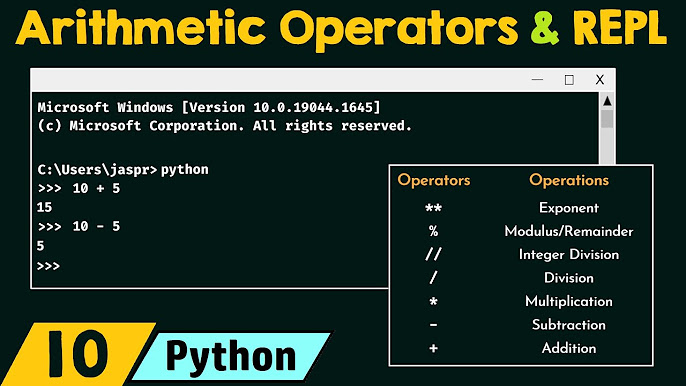 Arithmetic Operators & REPL

Microsoft Windows [Version 10.0.19044.1645]
(c) Microsoft Corporation. All rights reserved.

C:\Users\jaspr> python
>>> 10 + 5
15
>>> 10 - 5
5
>>>

| Operators | Operations |
|---|---|
| ** | Exponent |
| % | Modulus/Remainder |
| // | Integer Division |
| / | Division |
| * | Multiplication |
| - | Subtraction |
| + | Addition |

10 Python